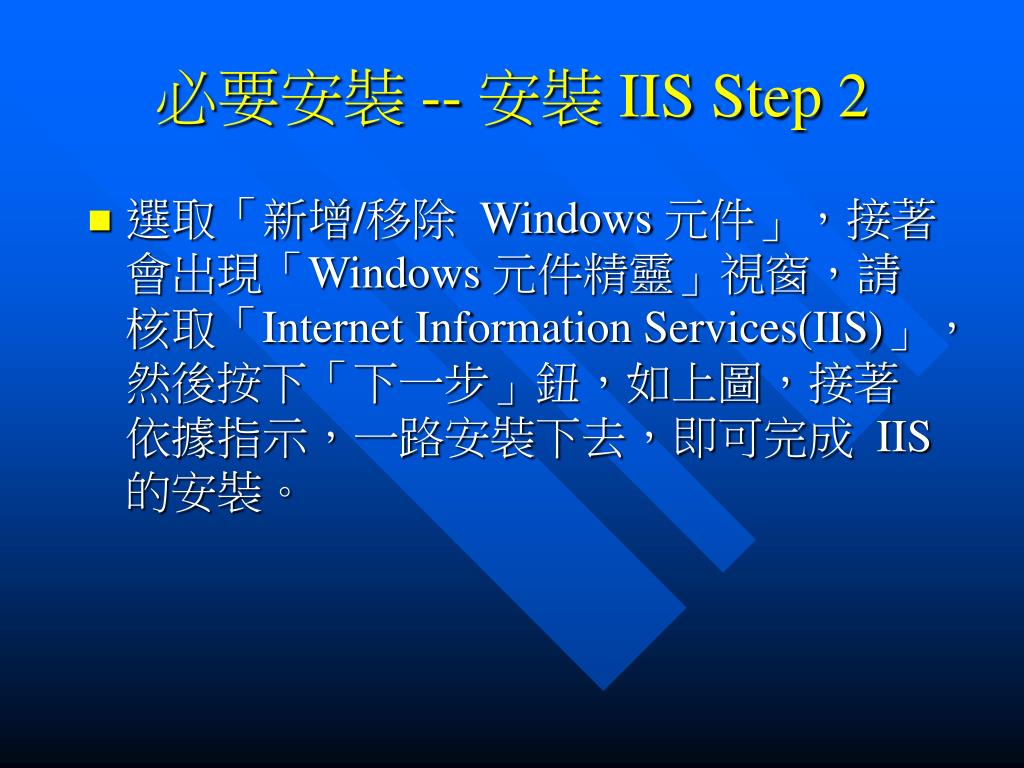 必要安裝 -- 安裝 IIS Step 2

選取「新增/移除 Windows 元件」，接著會出現「Windows 元件精靈」視窗，請核取「Internet Information Services(IIS)」，然後按下「下一步」鈕，如上圖，接著依據指示，一路安裝下去，即可完成 IIS 的安裝。